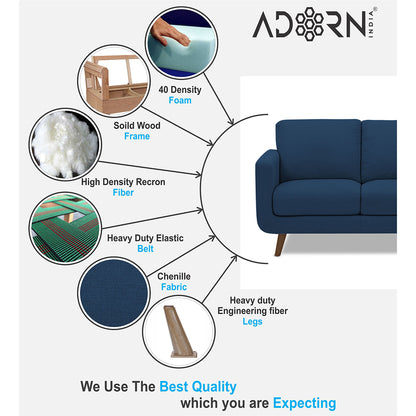 ADORN INDIA®

40 Density
Foam

Soild Wood
Frame

High Density Recron
Fiber

Heavy Duty Elastic
Belt

Chenille
Fabric

Heavy duty
Engineering fiber
Legs

We Use The Best Quality
which you are Expecting